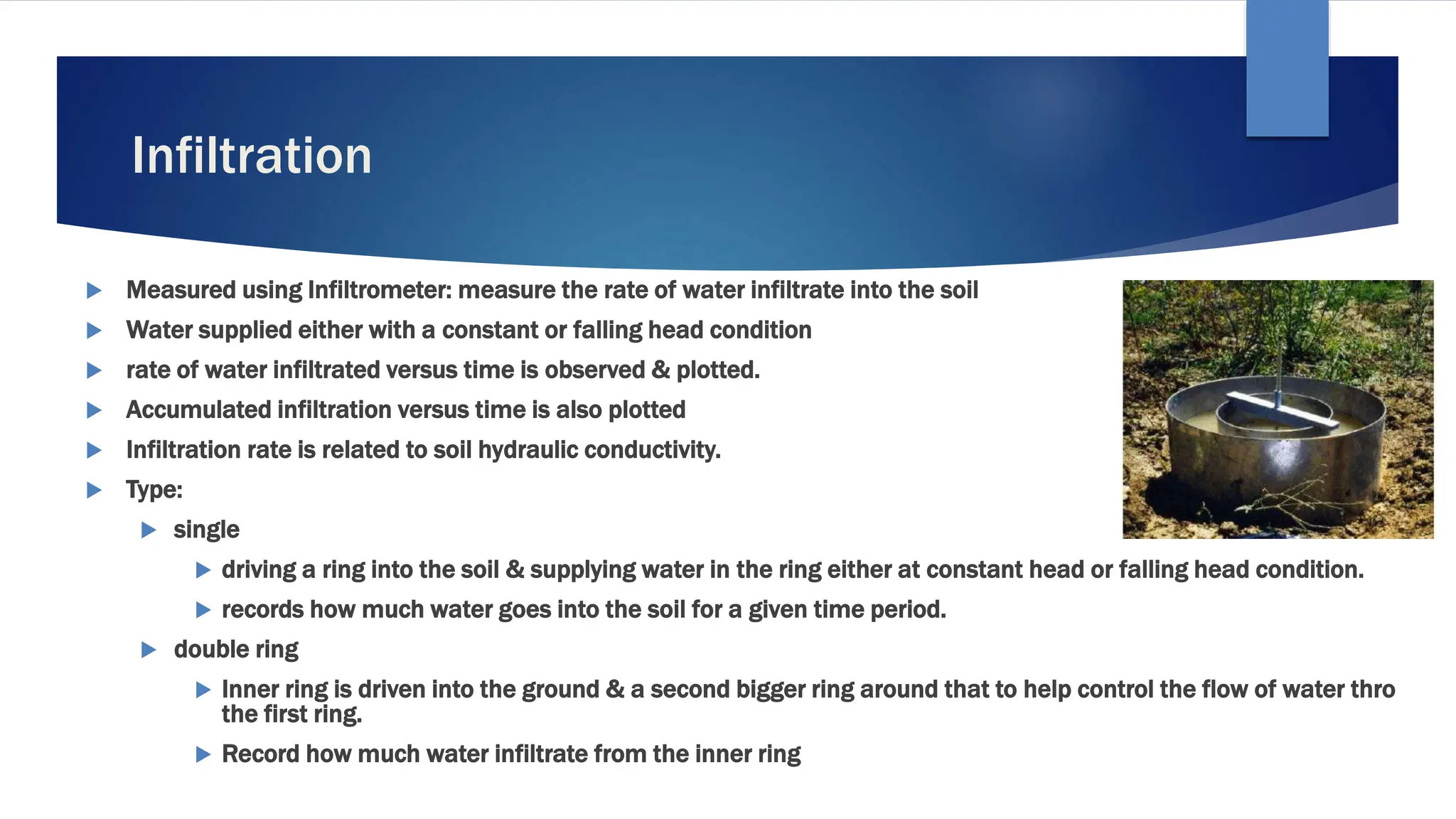 Infiltration

Measured using Infiltrometer: measure the rate of water infiltrate into the soil

Water supplied either with a constant or falling head condition

rate of water infiltrated versus time is observed & plotted.

Accumulated infiltration versus time is also plotted

Infiltration rate is related to soil hydraulic conductivity.

Type:

single

driving a ring into the soil & supplying water in the ring either at constant head or falling head condition.

records how much water goes into the soil for a given time period.

double ring

Inner ring is driven into the ground & a second bigger ring around that to help control the flow of water thro the first ring.

Record how much water infiltrate from the inner ring